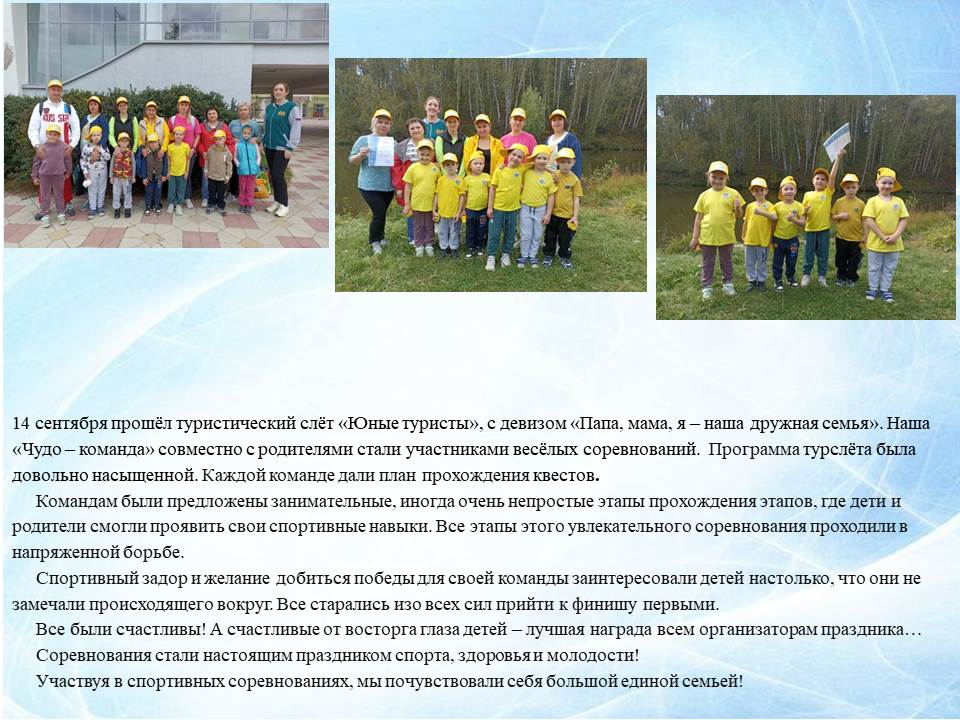 14 сентября прошёл туристический слёт «Юные туристы», с девизом «Папа, мама, я – наша дружная семья». Наша «Чудо – команда» совместно с родителями стали участниками весёлых соревнований. Программа турслёта была довольно насыщенной. Каждой команде дали план прохождения квестов.

Командам были предложены занимательные, иногда очень непростые этапы прохождения этапов, где дети и родители смогли проявить свои спортивные навыки. Все этапы этого увлекательного соревнования проходили в напряженной борьбе.

Спортивный задор и желание добиться победы для своей команды заинтересовали детей настолько, что они не замечали происходящего вокруг. Все старались изо всех сил прийти к финишу первыми.

Все были счастливы! А счастливые от восторга глаза детей – лучшая награда всем организаторам праздника…

Соревнования стали настоящим праздником спорта, здоровья и молодости!

Участвуя в спортивных соревнованиях, мы почувствовали себя большой единой семьей!